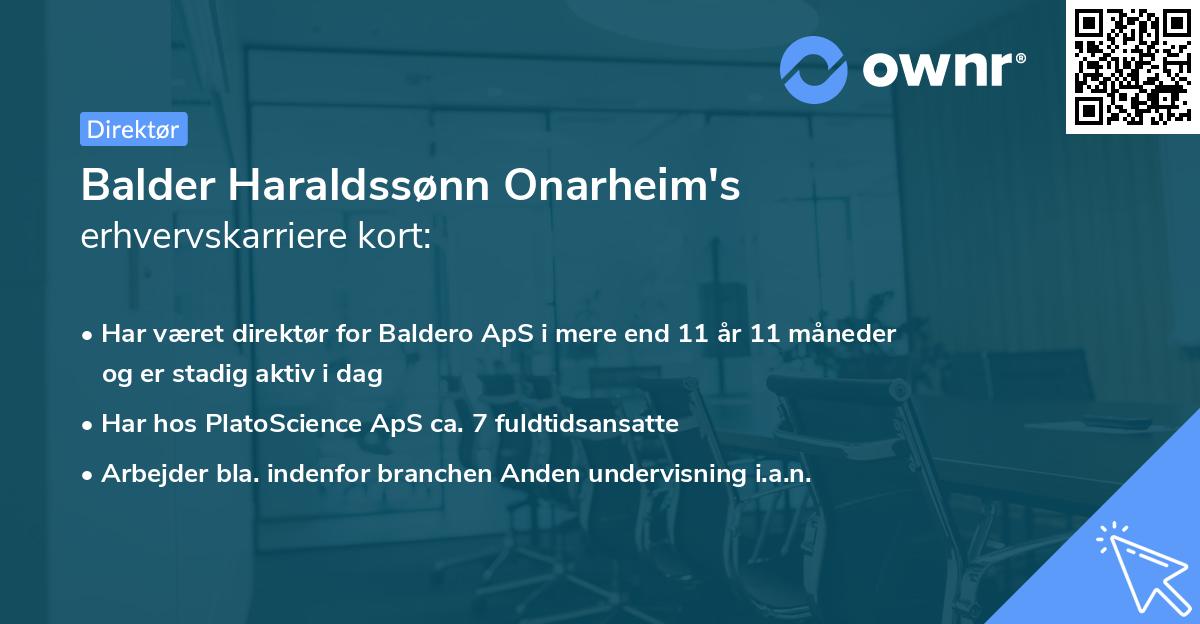 ownr®

Direktør

Balder Haraldssønn Onarheim's
erhvervskarriere kort:

• Har været direktør for Baldero ApS i mere end 11 år 11 måneder og er stadig aktiv i dag
• Har hos PlatoScience ApS ca. 7 fuldtidsansatte
• Arbejder bla. indenfor branchen Anden undervisning i.a.n.